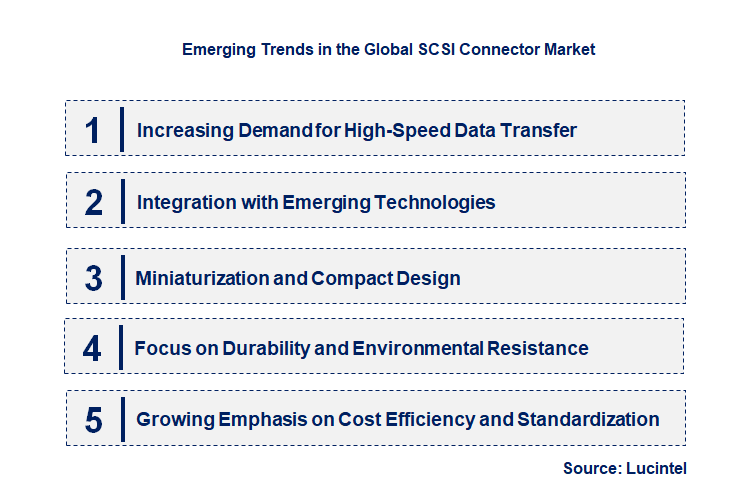 Emerging Trends in the Global SCSI Connector Market

1 Increasing Demand for High-Speed Data Transfer

2 Integration with Emerging Technologies

3 Miniaturization and Compact Design

4 Focus on Durability and Environmental Resistance

5 Growing Emphasis on Cost Efficiency and Standardization

Source: Lucintel